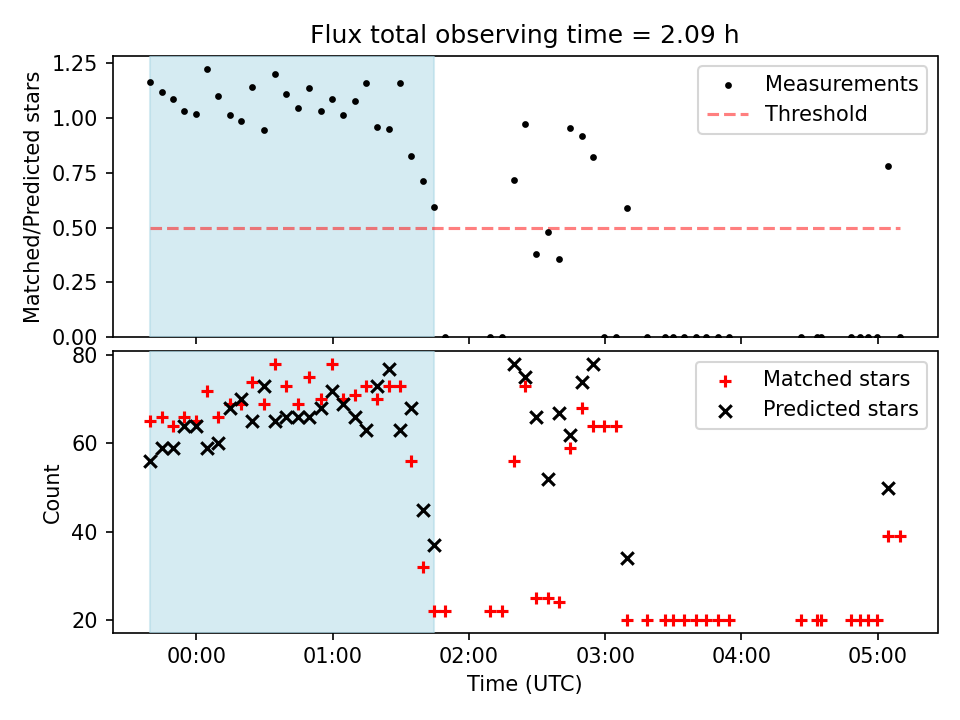 Flux total observing time = 2.09 h

Matched/Predicted stars

1.25
1.00
0.75
0.50
0.25
0.00

Measurements
Threshold

Count

80
60
40
20

Matched stars
Predicted stars

00:00
01:00
02:00
03:00
04:00
05:00

Time (UTC)